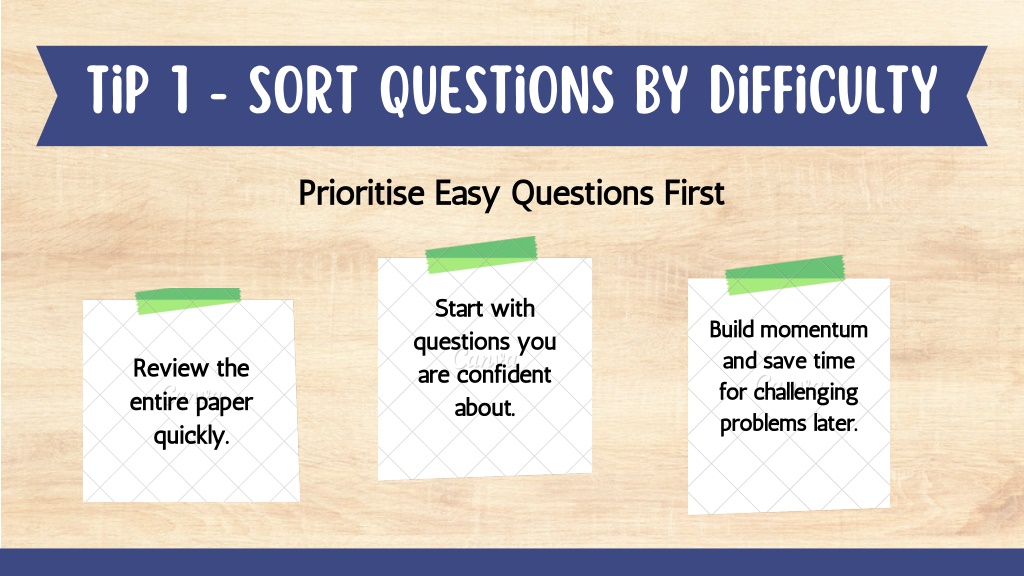 TiP 1 - SORT QUESTiONS BY DiFFiCULTY

Prioritise Easy Questions First

Review the entire paper quickly.

Start with questions you are confident about.

Build momentum and save time for challenging problems later.